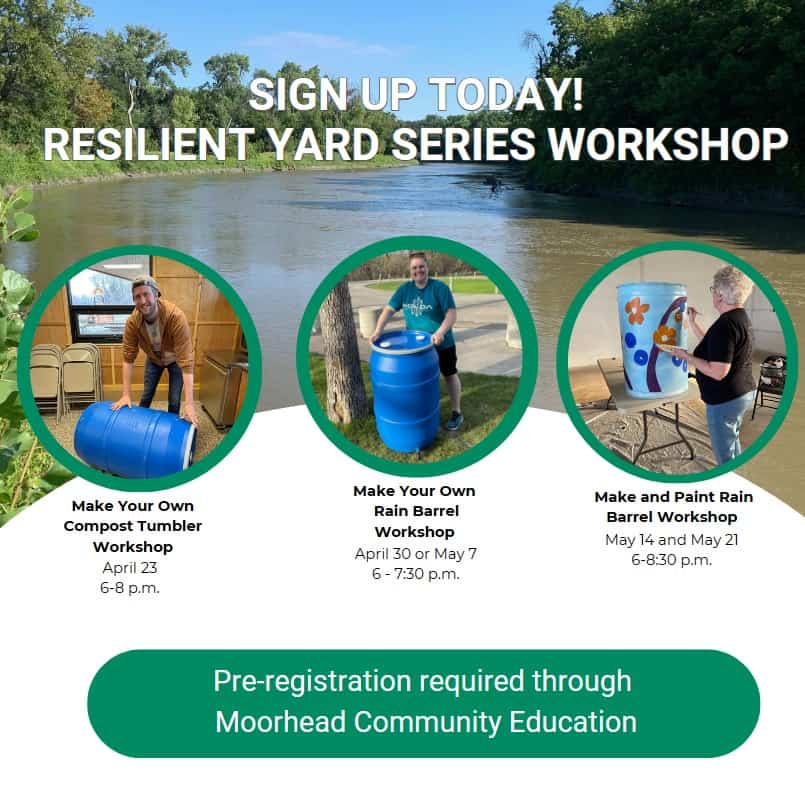 SIGN UP TODAY!
RESILIENT YARD SERIES WORKSHOP

Make Your Own Compost Tumbler Workshop
April 23
6-8 p.m.

Make Your Own Rain Barrel Workshop
April 30 or May 7
6 - 7:30 p.m.

Make and Paint Rain Barrel Workshop
May 14 and May 21
6-8:30 p.m.

Pre-registration required through Moorhead Community Education